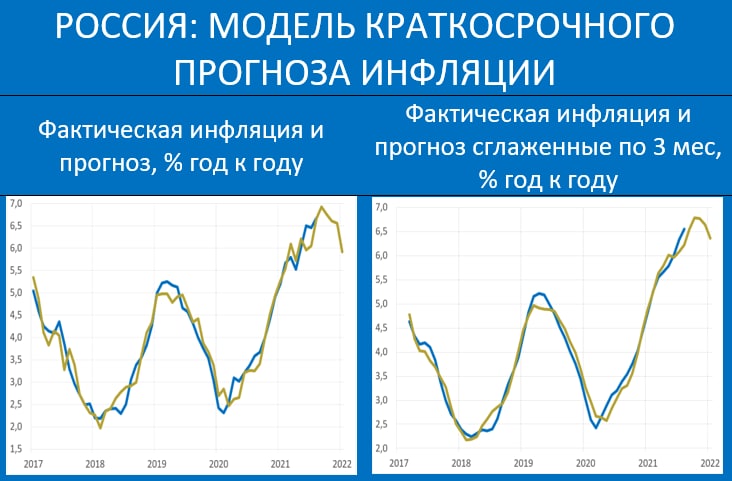 РОССИЯ: МОДЕЛЬ КРАТКОСРОЧНОГО ПРОГНОЗА ИНФЛЯЦИИ

Фактическая инфляция и прогноз, % год к году

7,0
6,5
6,0
5,5
5,0
4,5
4,0
3,5
3,0
2,5
2,0
1,5
2017 2018 2019 2020 2021 2022

Фактическая инфляция и прогноз сглаженные по 3 мес, % год к году

7,0
6,5
6,0
5,5
5,0
4,5
4,0
3,5
3,0
2,5
2,0
2017 2018 2019 2020 2021 2022